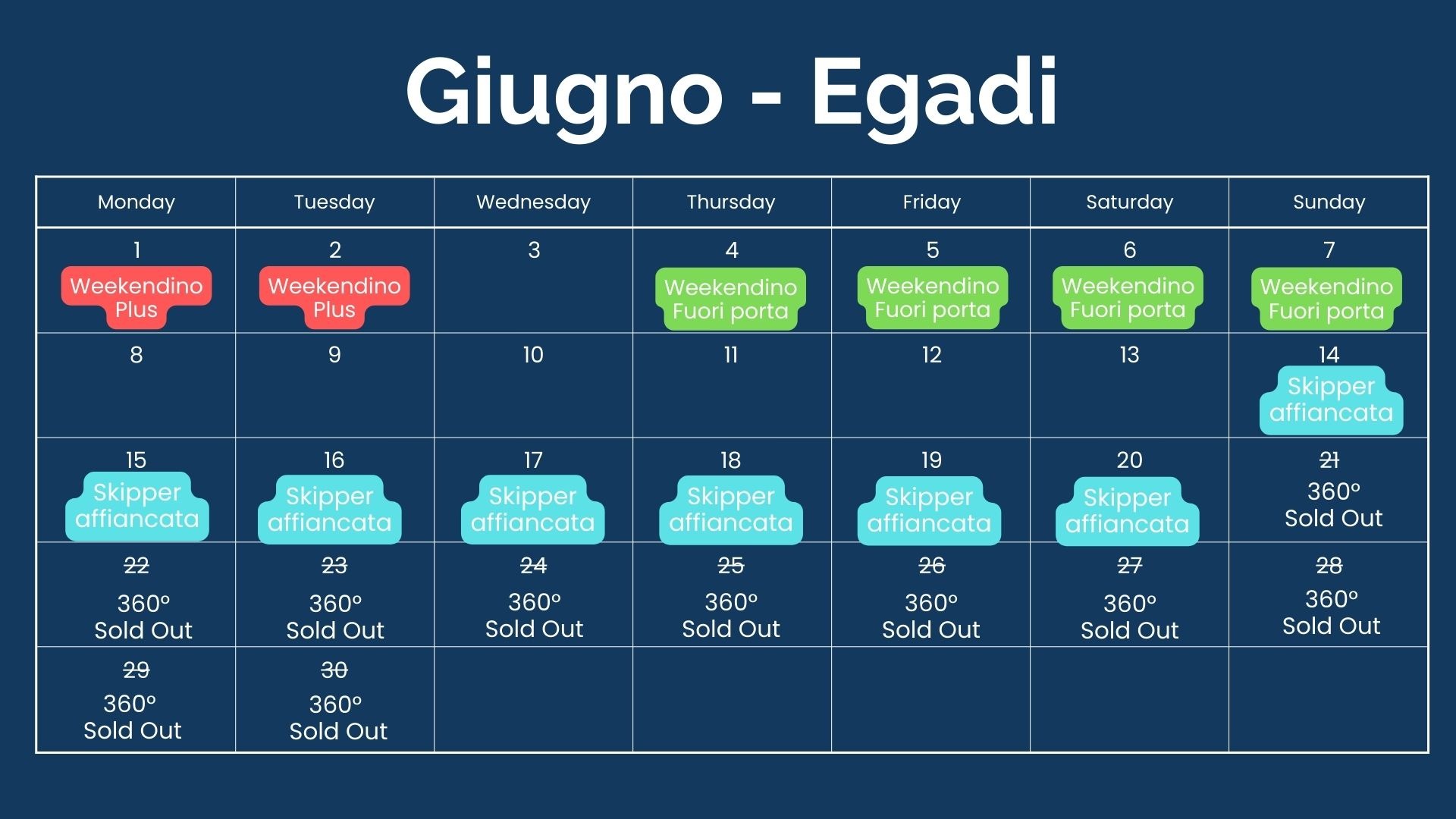 Giugno - Egadi

| Monday | Tuesday | Wednesday | Thursday | Friday | Saturday | Sunday |
|---|---|---|---|---|---|---|
| 1 Weekendino Plus | 2 Weekendino Plus | 3 | 4 Weekendino Fuori porta | 5 Weekendino Fuori porta | 6 Weekendino Fuori porta | 7 Weekendino Fuori porta |
| 8 | 9 | 10 | 11 | 12 | 13 | 14 Skipper affiancata |
| 15 Skipper affiancata | 16 Skipper affiancata | 17 Skipper affiancata | 18 Skipper affiancata | 19 Skipper affiancata | 20 Skipper affiancata | ~~21~~ 360° Sold Out |
| ~~22~~ 360° Sold Out | ~~23~~ 360° Sold Out | ~~24~~ 360° Sold Out | ~~25~~ 360° Sold Out | ~~26~~ 360° Sold Out | ~~27~~ 360° Sold Out | ~~28~~ 360° Sold Out |
| ~~29~~ 360° Sold Out | ~~30~~ 360° Sold Out | | | | | |